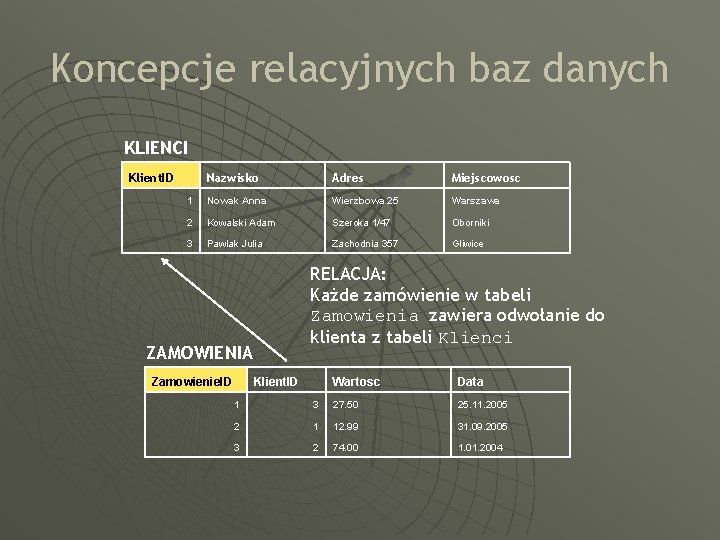 Koncepcje relacyjnych baz danych

KLIENCI

| KlientID | Nazwisko | Adres | Miejscowosc |
|---|---|---|---|
| 1 | Nowak Anna | Wierzbowa 25 | Warszawa |
| 2 | Kowalski Adam | Szeroka 1/47 | Oborniki |
| 3 | Pawlak Julia | Zachodnia 357 | Gliwice |

RELACJA:
Każde zamówienie w tabeli Zamowienia zawiera odwołanie do klienta z tabeli Klienci

ZAMOWIENIA

| ZamowienieID | KlientID | Wartosc | Data |
|---|---|---|---|
| 1 | 3 | 27.50 | 25.11.2005 |
| 2 | 1 | 12.99 | 31.09.2005 |
| 3 | 2 | 74.00 | 1.01.2004 |